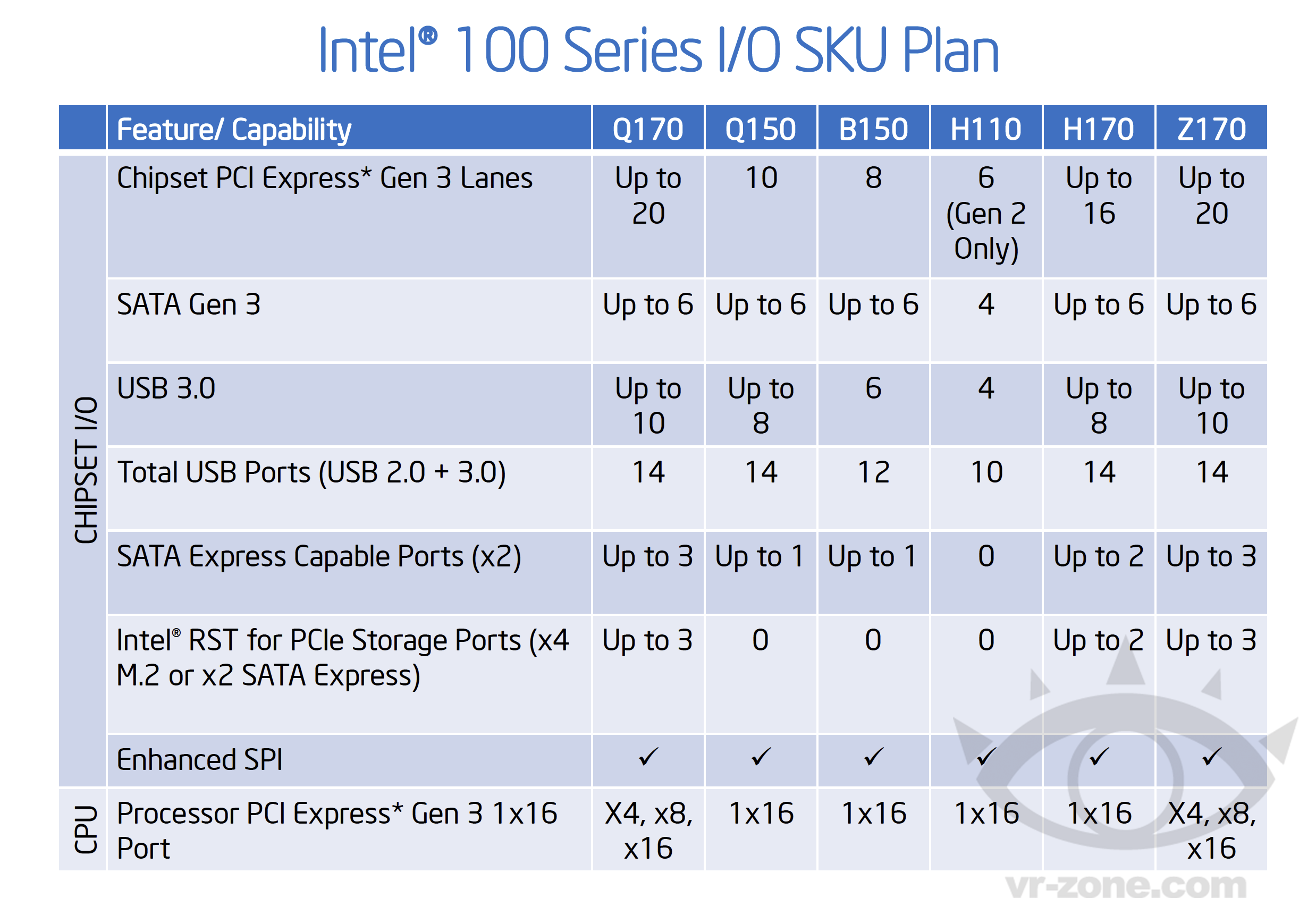 Intel® 100 Series I/O SKU Plan

| | Feature/ Capability | Q170 | Q150 | B150 | H110 | H170 | Z170 |
|---|---|---|---|---|---|---|---|
| CHIPSET I/O | Chipset PCI Express* Gen 3 Lanes | Up to 20 | 10 | 8 | 6 (Gen 2 Only) | Up to 16 | Up to 20 |
| | SATA Gen 3 | Up to 6 | Up to 6 | Up to 6 | 4 | Up to 6 | Up to 6 |
| | USB 3.0 | Up to 10 | Up to 8 | 6 | 4 | Up to 8 | Up to 10 |
| | Total USB Ports (USB 2.0 + 3.0) | 14 | 14 | 12 | 10 | 14 | 14 |
| | SATA Express Capable Ports (x2) | Up to 3 | Up to 1 | Up to 1 | 0 | Up to 2 | Up to 3 |
| | Intel® RST for PCIe Storage Ports (x4 M.2 or x2 SATA Express) | Up to 3 | 0 | 0 | 0 | Up to 2 | Up to 3 |
| | Enhanced SPI | ✓ | ✓ | ✓ | ✓ | ✓ | ✓ |
| CPU | Processor PCI Express* Gen 3 1x16 Port | X4, x8, x16 | 1x16 | 1x16 | 1x16 | 1x16 | X4, x8, x16 |

vr-zone.com